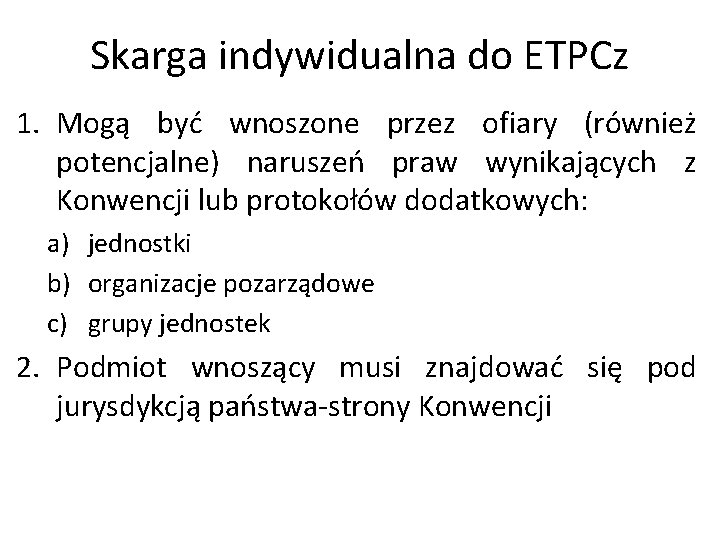 Skarga indywidualna do ETPCz

1. Mogą być wnoszone przez ofiary (również potencjalne) naruszeń praw wynikających z Konwencji lub protokołów dodatkowych:
a) jednostki
b) organizacje pozarządowe
c) grupy jednostek
2. Podmiot wnoszący musi znajdować się pod jurysdykcją państwa-strony Konwencji